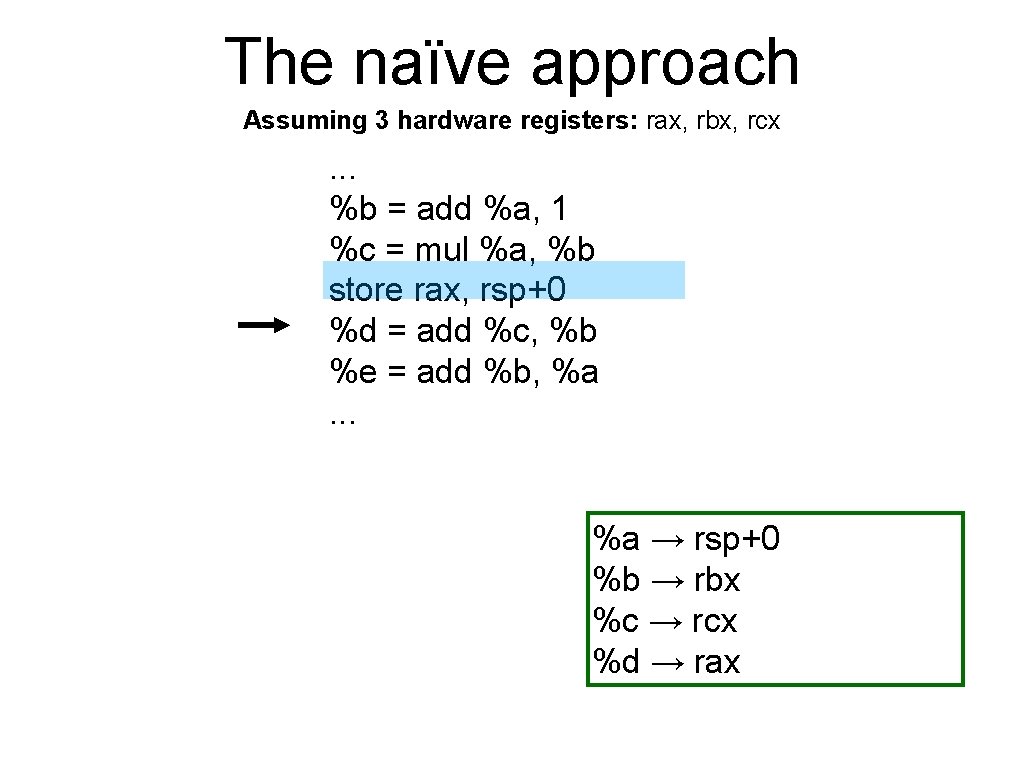 The naïve approach

Assuming 3 hardware registers: rax, rbx, rcx

...
%b = add %a, 1
%c = mul %a, %b
store rax, rsp+0
%d = add %c, %b
%e = add %b, %a
...

%a → rsp+0
%b → rbx
%c → rcx
%d → rax